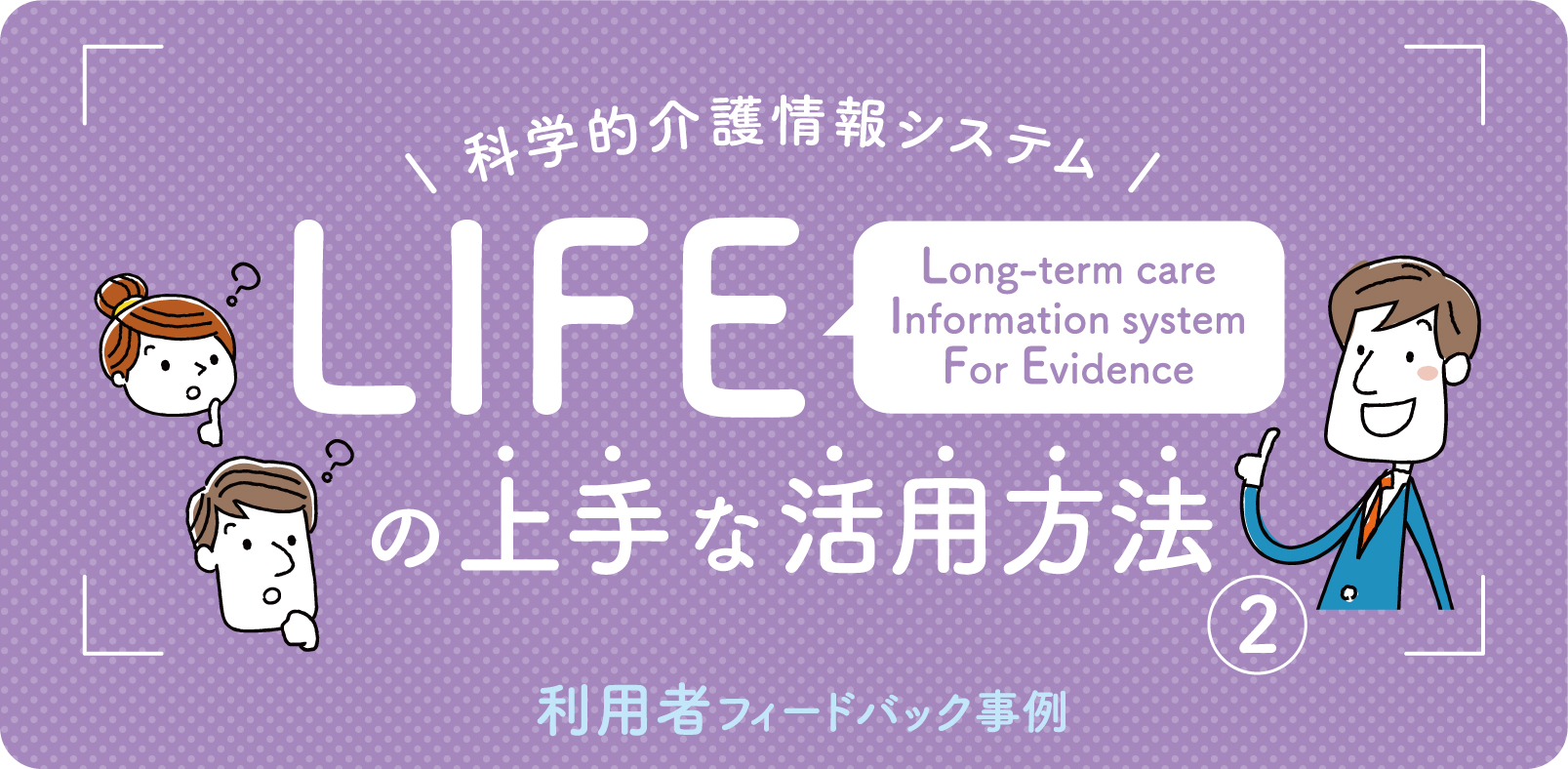 科学的介護情報システム

LIFE

Long-term care
Information system
For Evidence

の上手な活用方法

②

利用者フィードバック事例